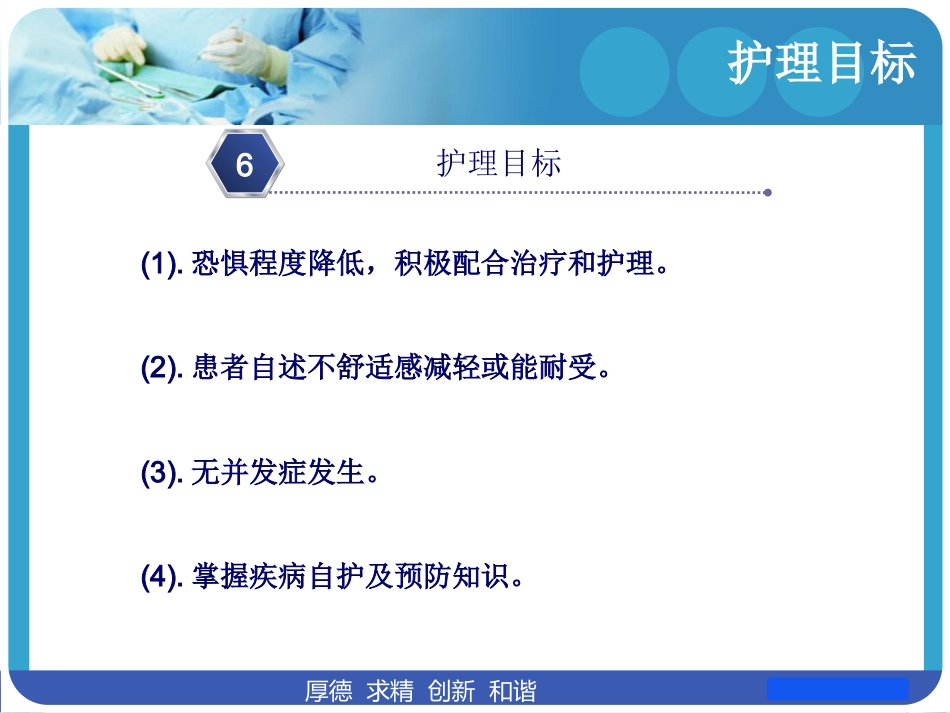 护理目标

6

护理目标

(1). 恐惧程度降低，积极配合治疗和护理。

(2). 患者自述不舒适感减轻或能耐受。

(3). 无并发症发生。

(4). 掌握疾病自护及预防知识。

厚德 求精 创新 和谐